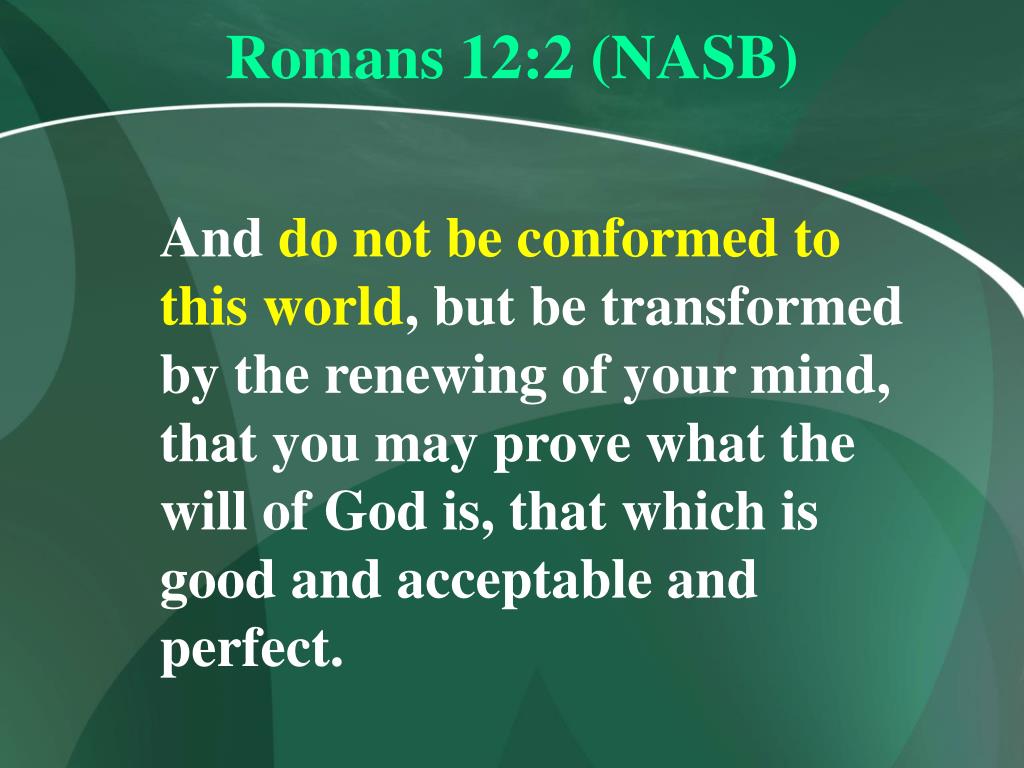 Romans 12:2 (NASB)

And do not be conformed to this world, but be transformed by the renewing of your mind, that you may prove what the will of God is, that which is good and acceptable and perfect.